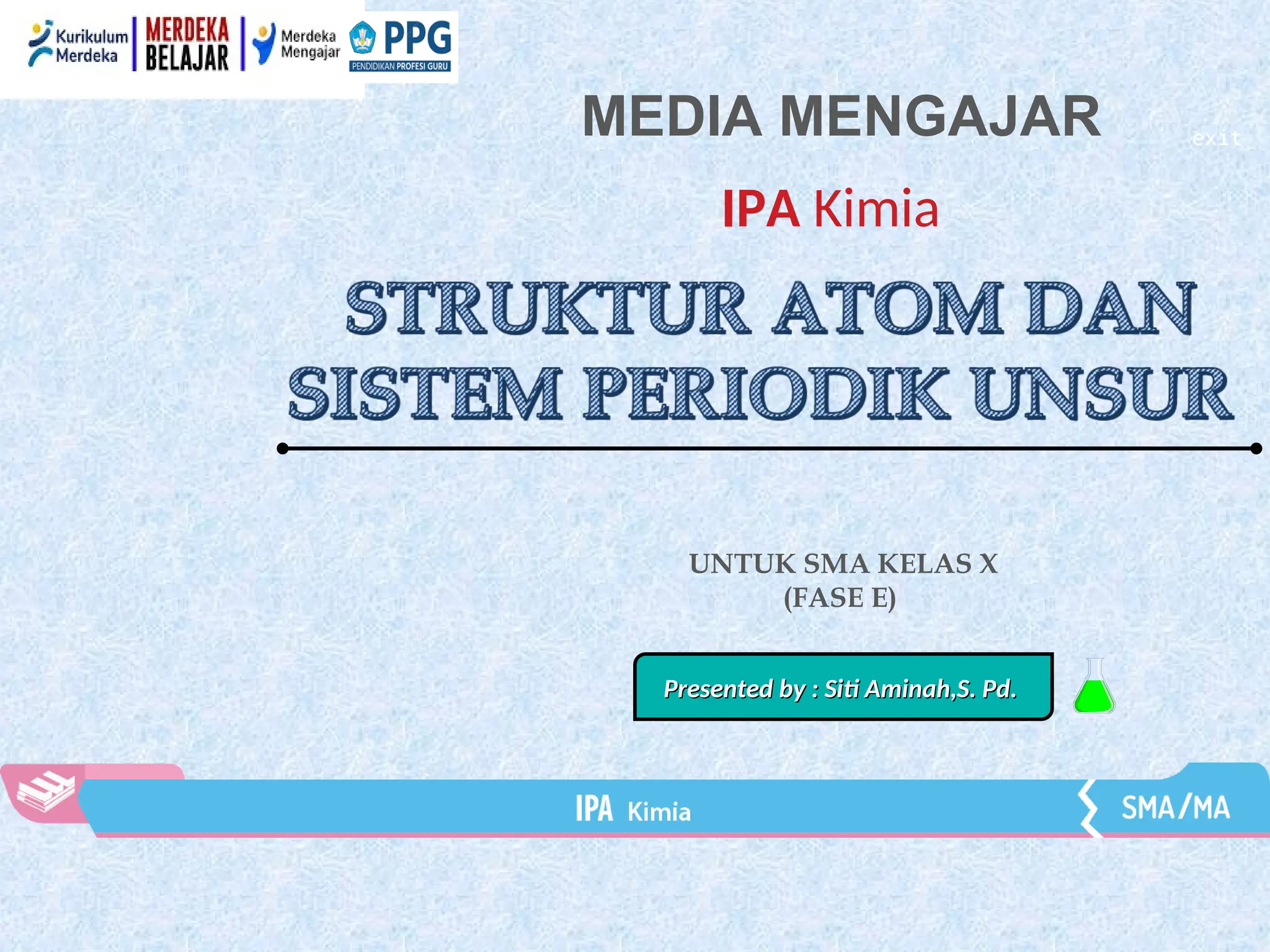 Kurikulum Merdeka MERDEKA BELAJAR Merdeka Mengajar PPG PENDIDIKAN PROFESI GURU

MEDIA MENGAJAR

exit

IPA Kimia

STRUKTUR ATOM DAN SISTEM PERIODIK UNSUR

UNTUK SMA KELAS X
(FASE E)

Presented by : Siti Aminah,S. Pd.

IPA Kimia

SMA/MA